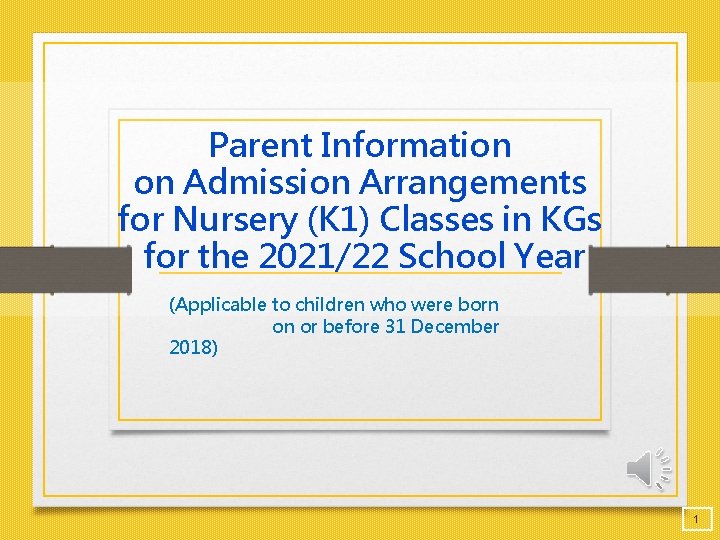 Parent Information on Admission Arrangements for Nursery (K1) Classes in KGs for the 2021/22 School Year

(Applicable to children who were born on or before 31 December 2018)

1